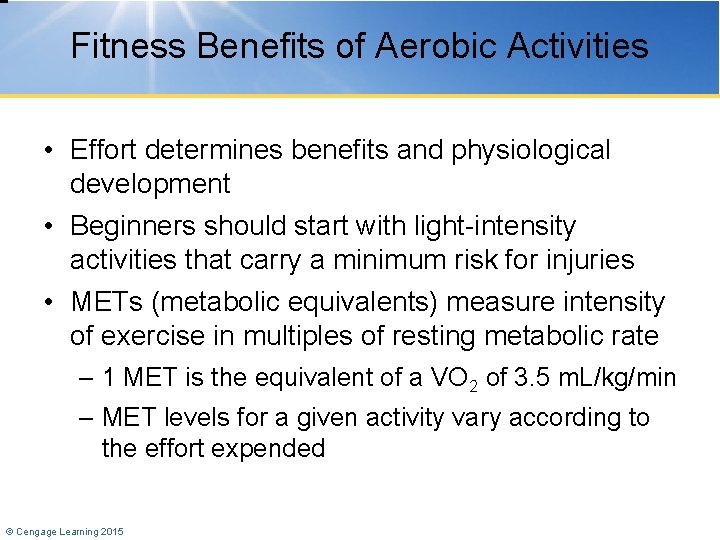 Fitness Benefits of Aerobic Activities

• Effort determines benefits and physiological development

• Beginners should start with light-intensity activities that carry a minimum risk for injuries

• METs (metabolic equivalents) measure intensity of exercise in multiples of resting metabolic rate

– 1 MET is the equivalent of a $VO_2$ of 3.5 mL/kg/min

– MET levels for a given activity vary according to the effort expended

© Cengage Learning 2015